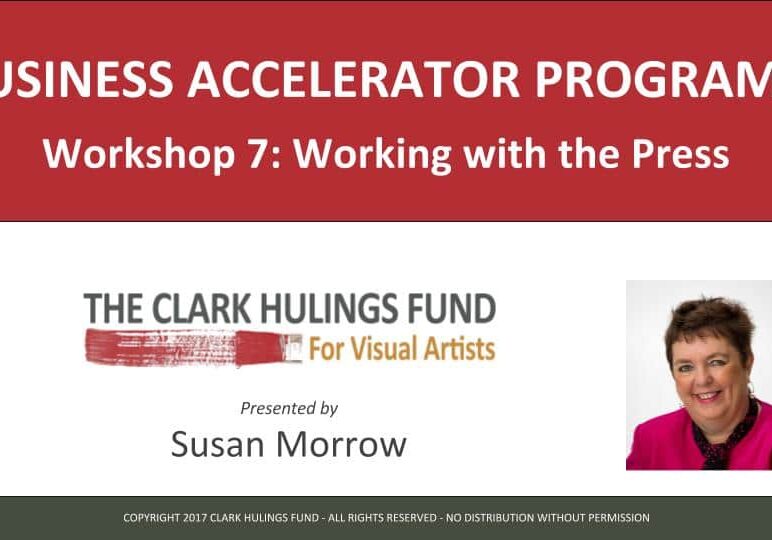 USINESS ACCELERATOR PROGRAM
Workshop 7: Working with the Press

THE CLARK HULINGS FUND
For Visual Artists

Presented by
Susan Morrow

COPYRIGHT 2017 CLARK HULINGS FUND - ALL RIGHTS RESERVED - NO DISTRIBUTION WITHOUT PERMISSION